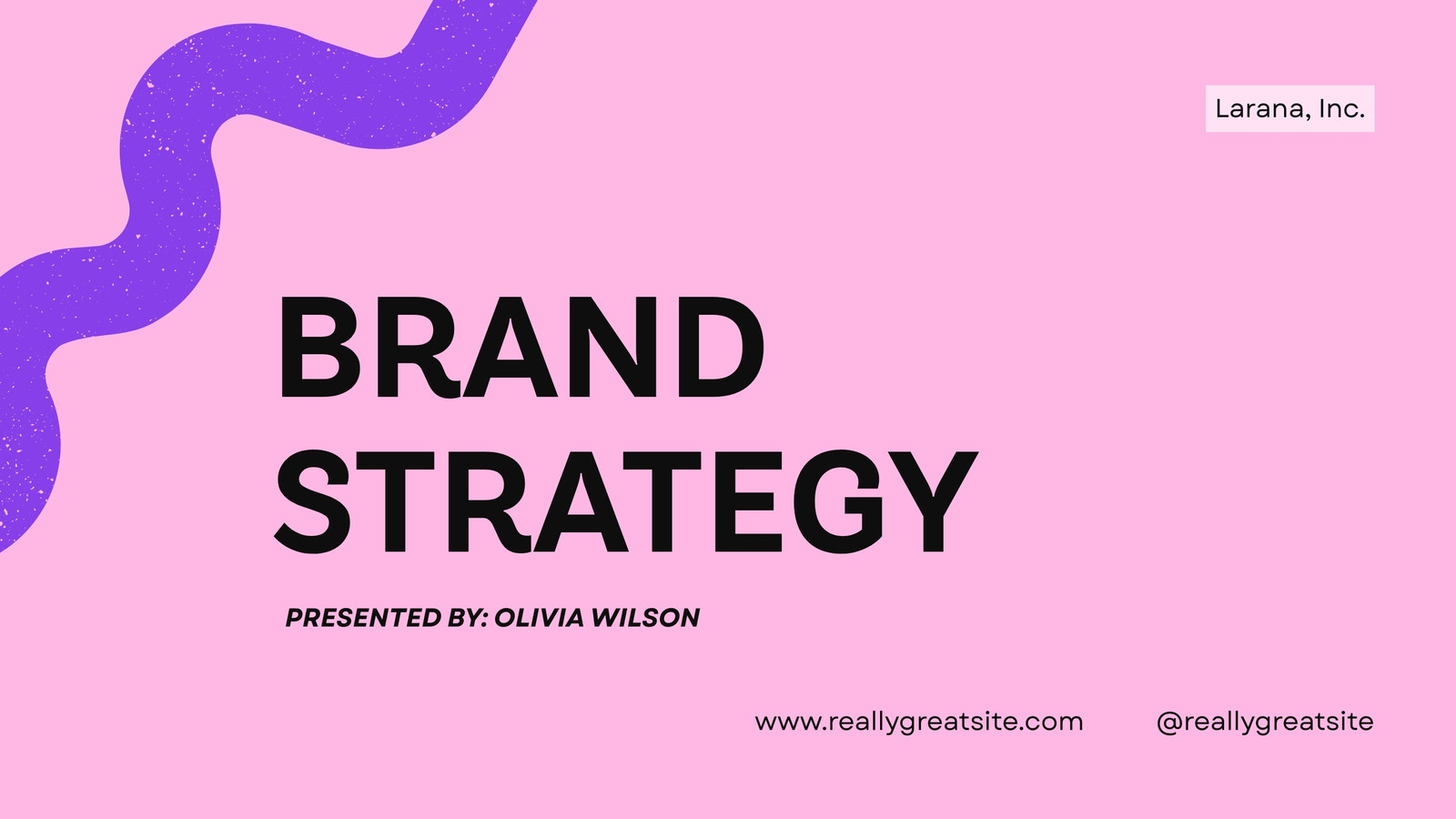 Larana, Inc.

BRAND
STRATEGY

PRESENTED BY: OLIVIA WILSON

www.reallygreatsite.com @reallygreatsite